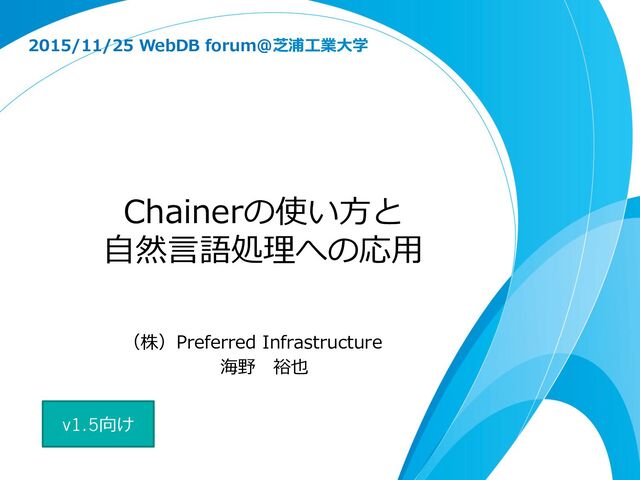 2015/11/25 WebDB forum@芝浦工業大学

Chainerの使い方と
自然言語処理への応用

（株）Preferred Infrastructure
海野　裕也

v1.5向け